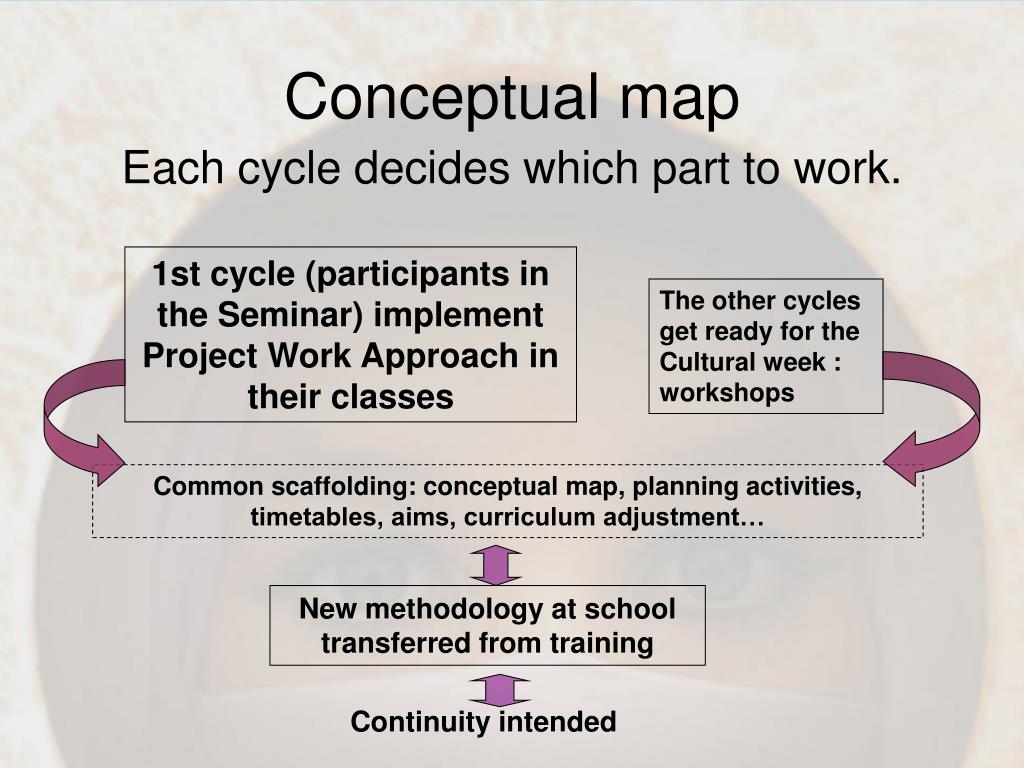 Conceptual map

Each cycle decides which part to work.

1st cycle (participants in the Seminar) implement Project Work Approach in their classes

The other cycles get ready for the Cultural week : workshops

Common scaffolding: conceptual map, planning activities, timetables, aims, curriculum adjustment…

New methodology at school transferred from training

Continuity intended